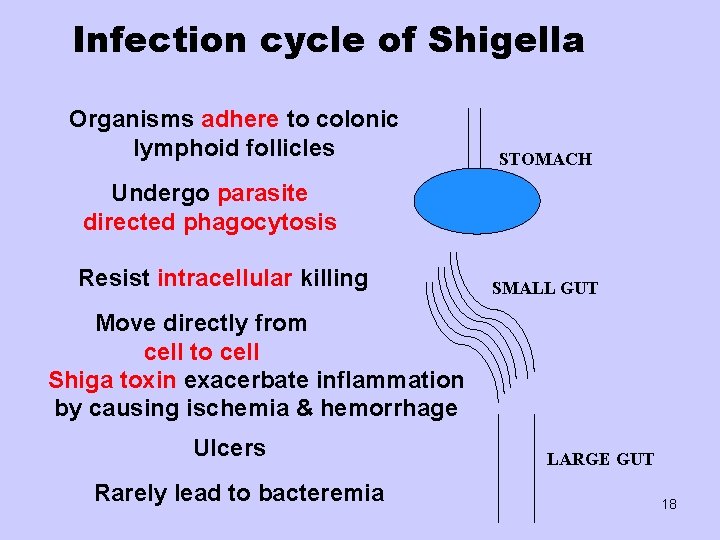 Infection cycle of Shigella

Organisms adhere to colonic lymphoid follicles

Undergo parasite directed phagocytosis

Resist intracellular killing

Move directly from cell to cell
Shiga toxin exacerbate inflammation by causing ischemia & hemorrhage

Ulcers

Rarely lead to bacteremia

STOMACH

SMALL GUT

LARGE GUT

18